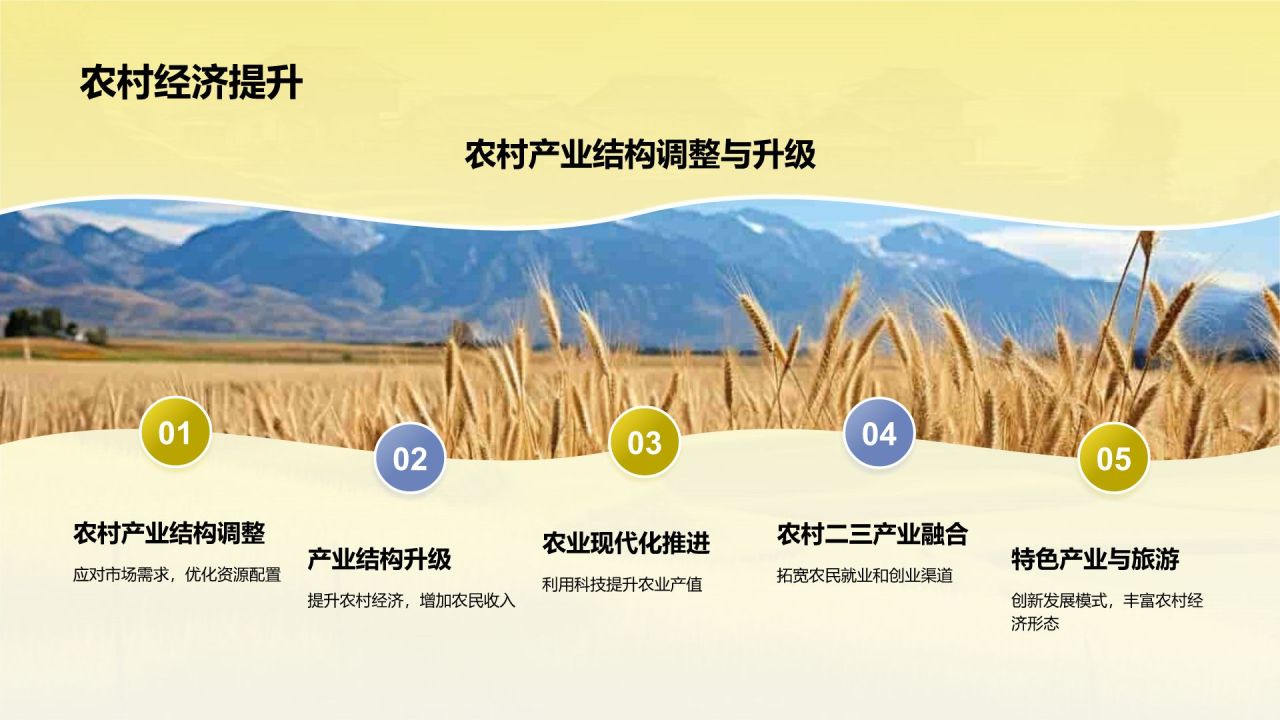 农村经济提升

农村产业结构调整与升级

01

农村产业结构调整

应对市场需求，优化资源配置

02

产业结构升级

提升农村经济，增加农民收入

03

农业现代化推进

利用科技提升农业产值

04

农村二三产业融合

拓宽农民就业和创业渠道

05

特色产业与旅游

创新发展模式，丰富农村经济形态